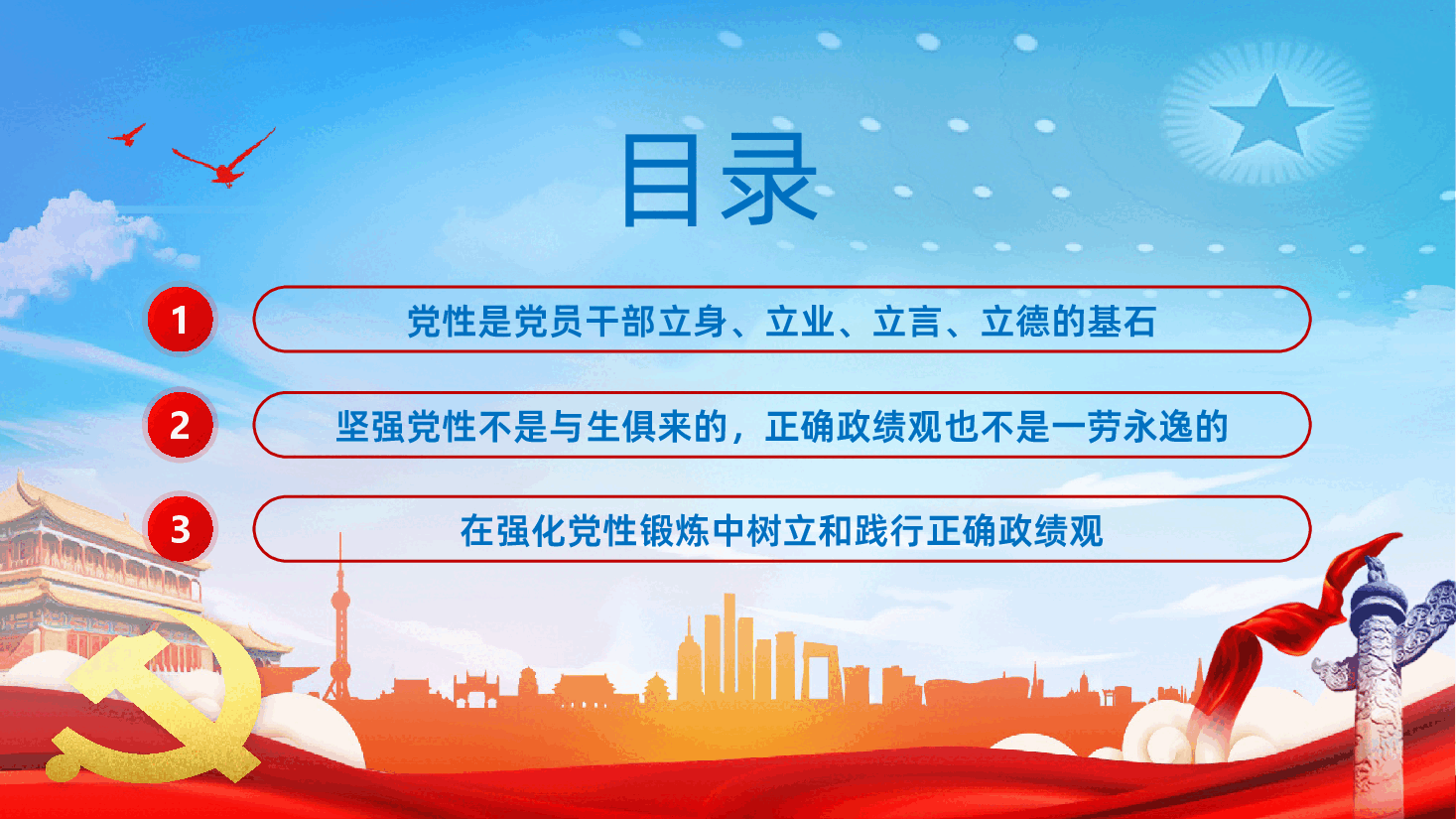 目录

1
党性是党员干部立身、立业、立言、立德的基石

2
坚强党性不是与生俱来的，正确政绩观也不是一劳永逸的

3
在强化党性锻炼中树立和践行正确政绩观